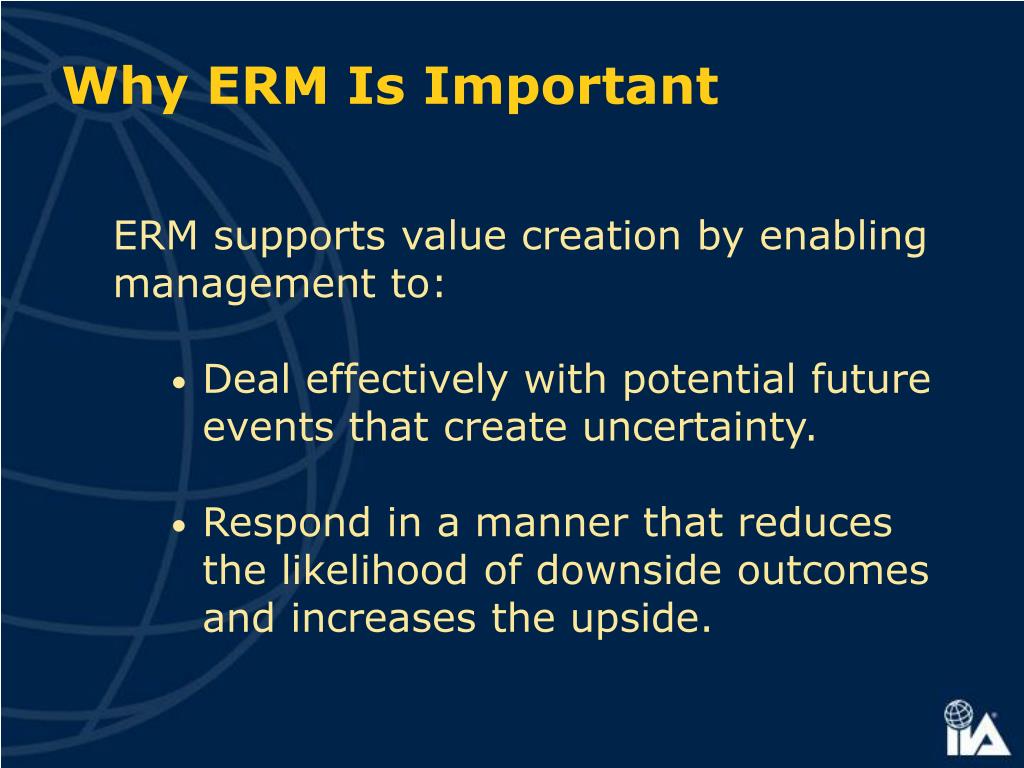 Why ERM Is Important

ERM supports value creation by enabling management to:

• Deal effectively with potential future events that create uncertainty.

• Respond in a manner that reduces the likelihood of downside outcomes and increases the upside.

IIA